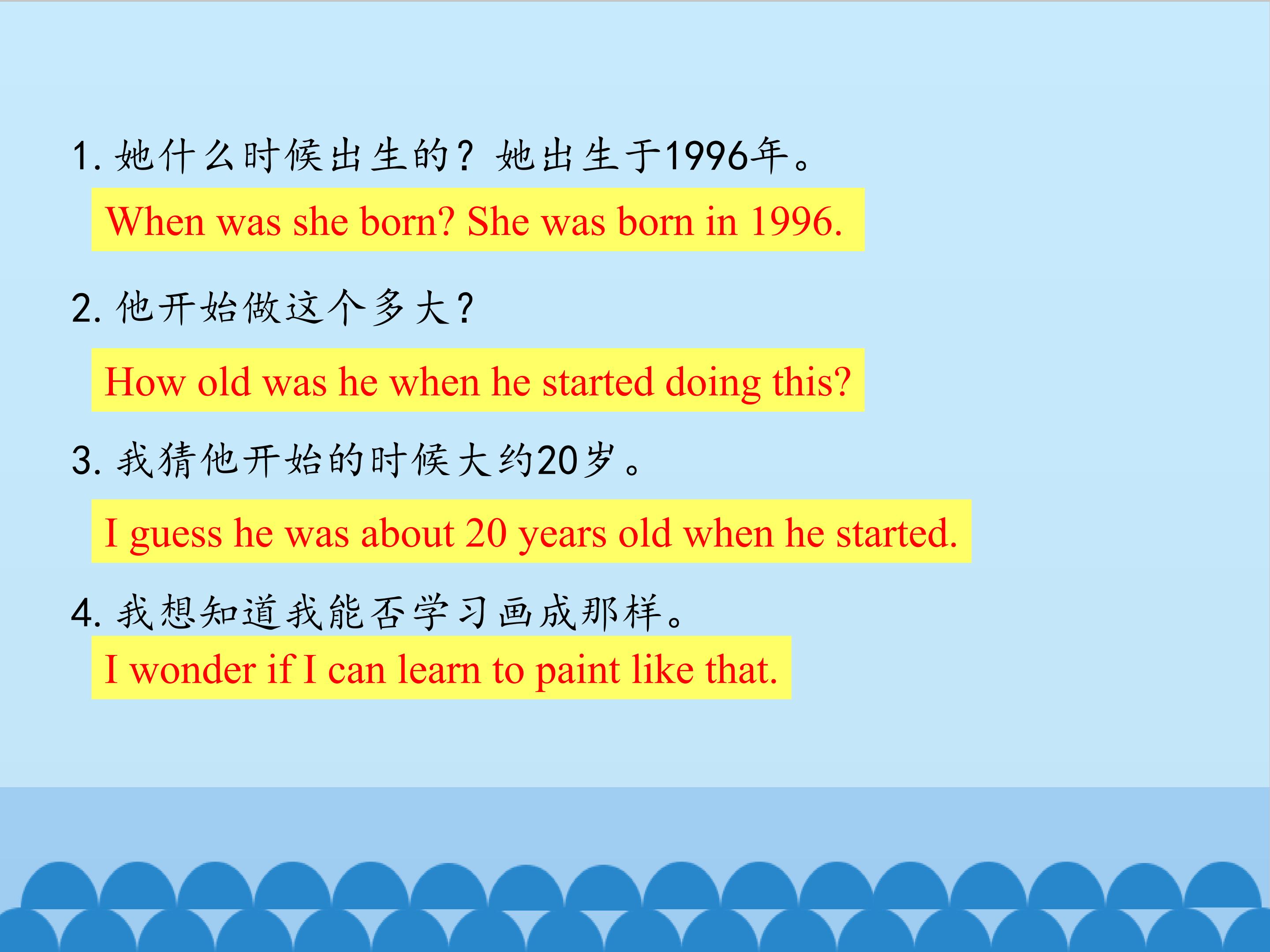 1. 她什么时候出生的？她出生于1996年。

When was she born? She was born in 1996.

2. 他开始做这个多大？

How old was he when he started doing this?

3. 我猜他开始的时候大约20岁。

I guess he was about 20 years old when he started.

4. 我想知道我能否学习画成那样。

I wonder if I can learn to paint like that.